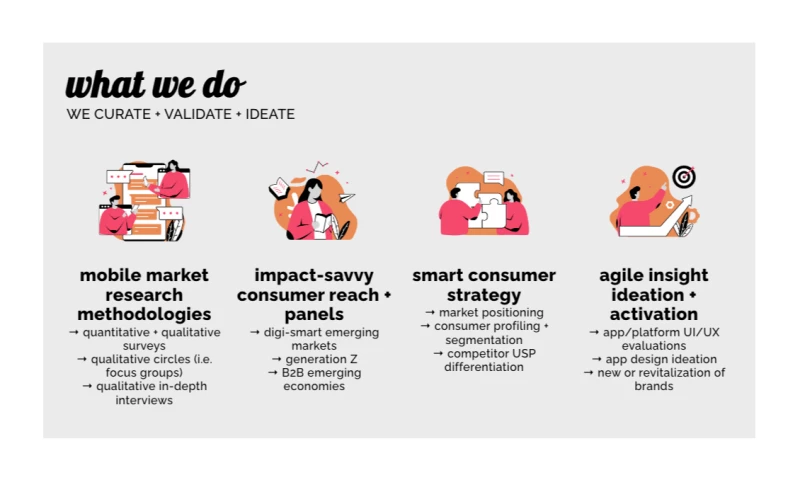 what we do
WE CURATE + VALIDATE + IDEATE

mobile market research methodologies
→ quantitative + qualitative surveys
→ qualitative circles (i.e. focus groups)
→ qualitative in-depth interviews

impact-savvy consumer reach + panels
→ digi-smart emerging markets
→ generation Z
→ B2B emerging economies

smart consumer strategy
→ market positioning
→ consumer profiling + segmentation
→ competitor USP differentiation

agile insight ideation + activation
→ app/platform UI/UX evaluations
→ app design ideation
→ new or revitalization of brands